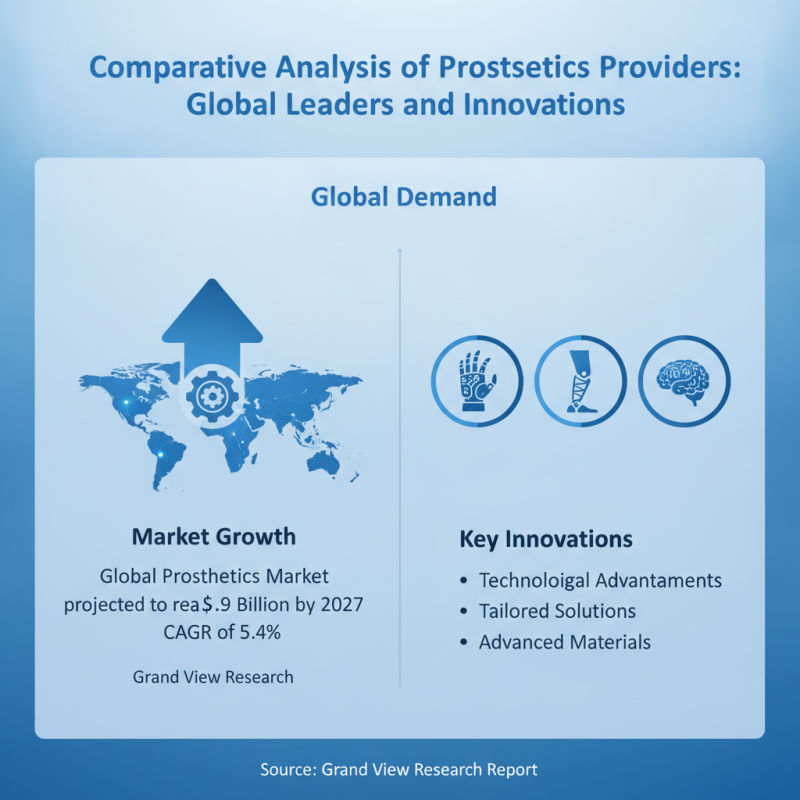 Comparative Analysis of Prostsetics Providers: Global Leaders and Innovations

Global Demand

Market Growth

Global Prosthetics Market projected to rea$.9 Billion by 2027 CAGR of 5.4%

Grand View Research

Key Innovations

• Technoloigal Advantaments
• Tailored Solutions
• Advanced Materials

Source: Grand View Research Report